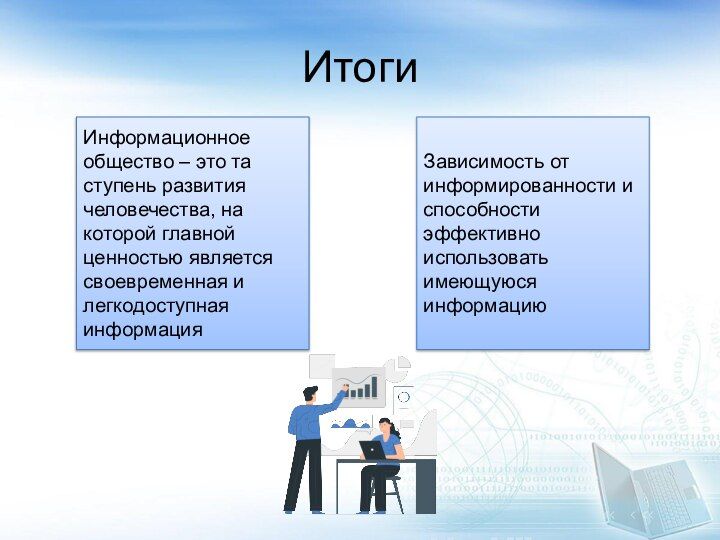 Итоги

Информационное общество – это та ступень развития человечества, на которой главной ценностью является своевременная и легкодоступная информация

Зависимость от информированности и способности эффективно использовать имеющуюся информацию